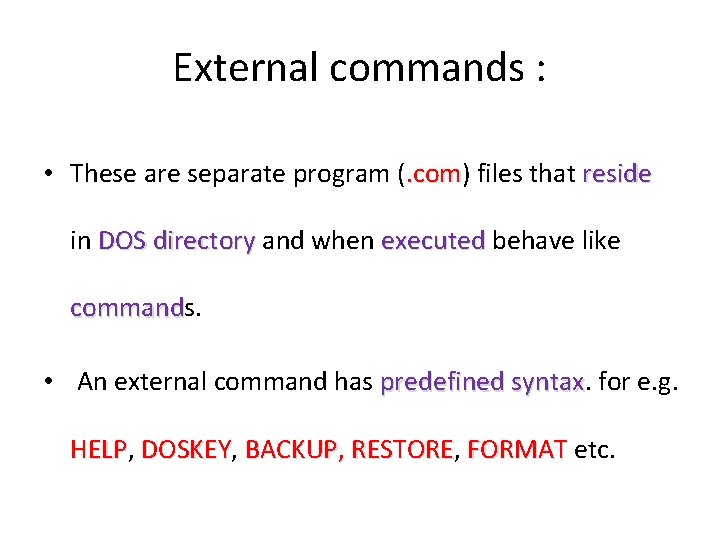 External commands :

• These are separate program (.com) files that reside in DOS directory and when executed behave like commands.

• An external command has predefined syntax. for e.g. HELP, DOSKEY, BACKUP, RESTORE, FORMAT etc.